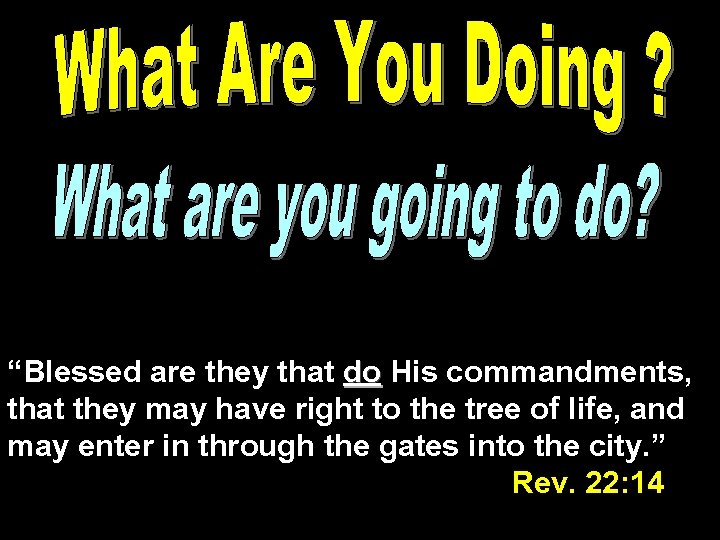 What Are You Doing ?

What are you going to do?

“Blessed are they that do His commandments, that they may have right to the tree of life, and may enter in through the gates into the city.”

Rev. 22:14